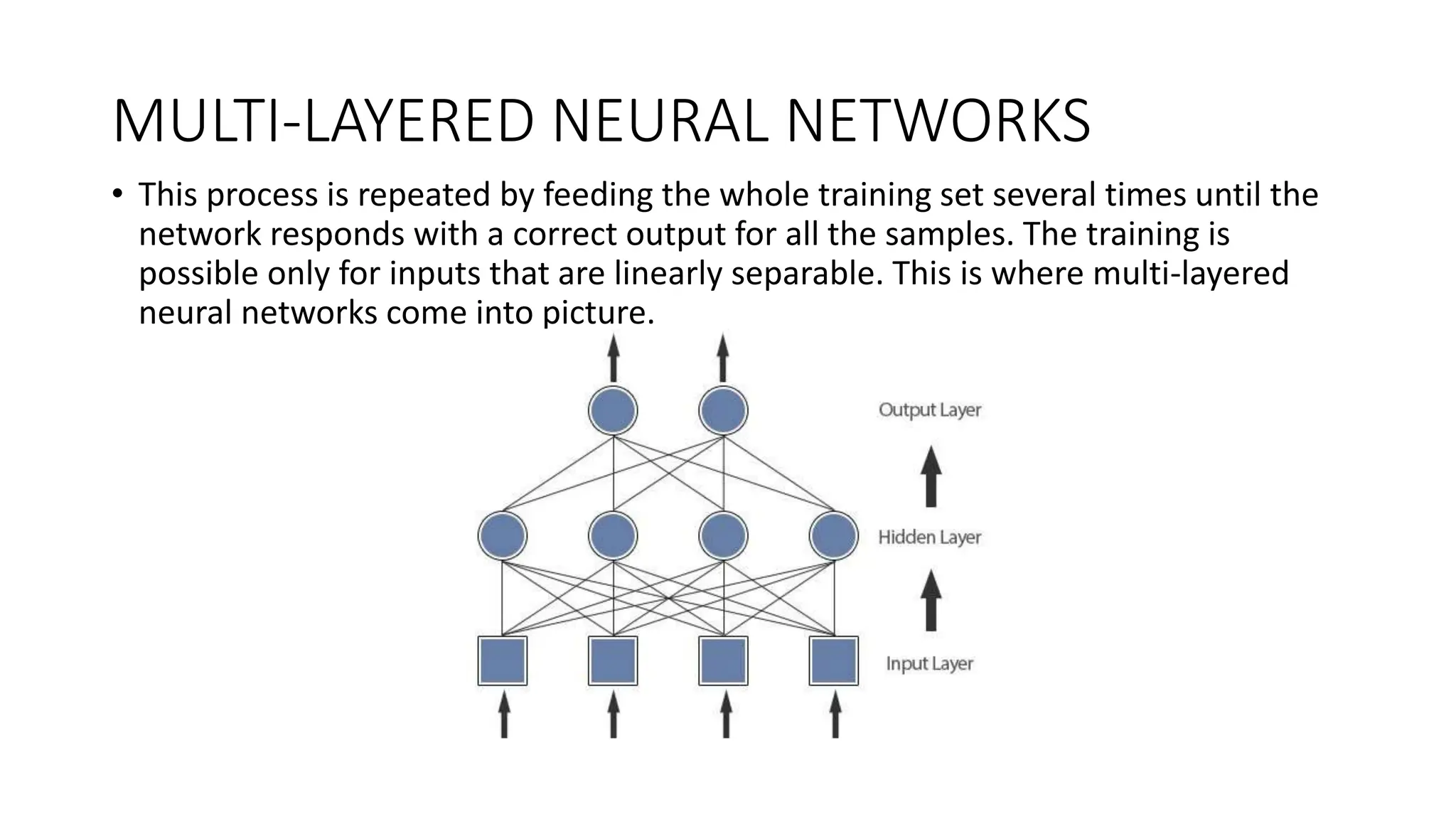 MULTI-LAYERED NEURAL NETWORKS

• This process is repeated by feeding the whole training set several times until the network responds with a correct output for all the samples. The training is possible only for inputs that are linearly separable. This is where multi-layered neural networks come into picture.

Output Layer

Hidden Layer

Input Layer